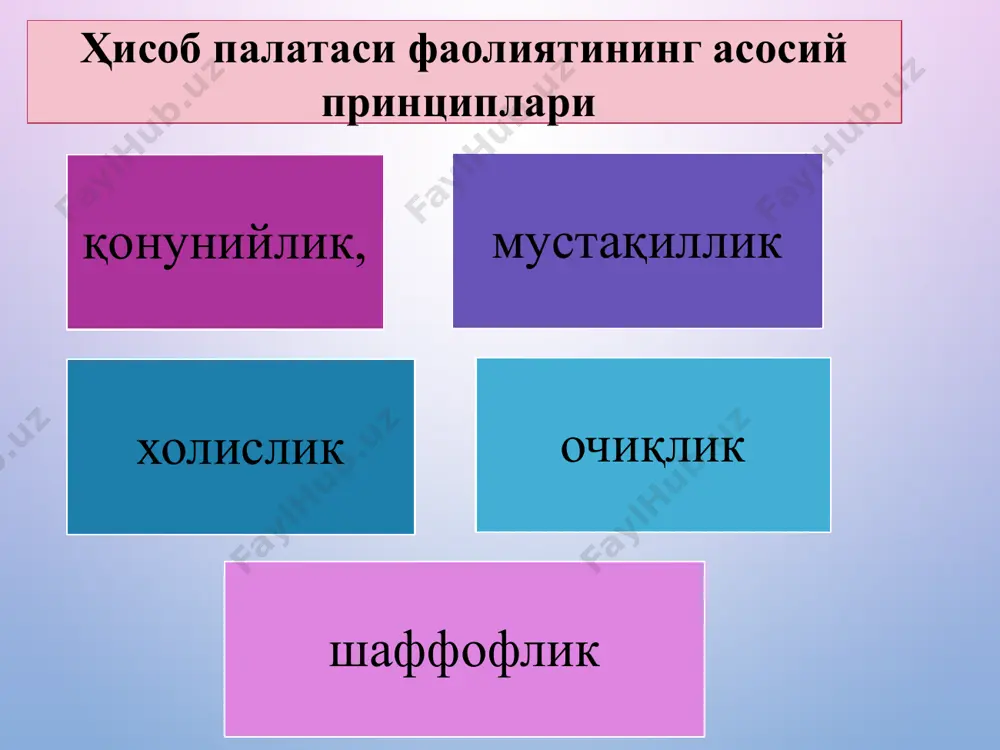 Ҳисоб палатаси фаолиятининг асосий принциплари

қонунийлик,

мустақиллик

холислик

очиқлик

шаффофлик

FaylHub.uz